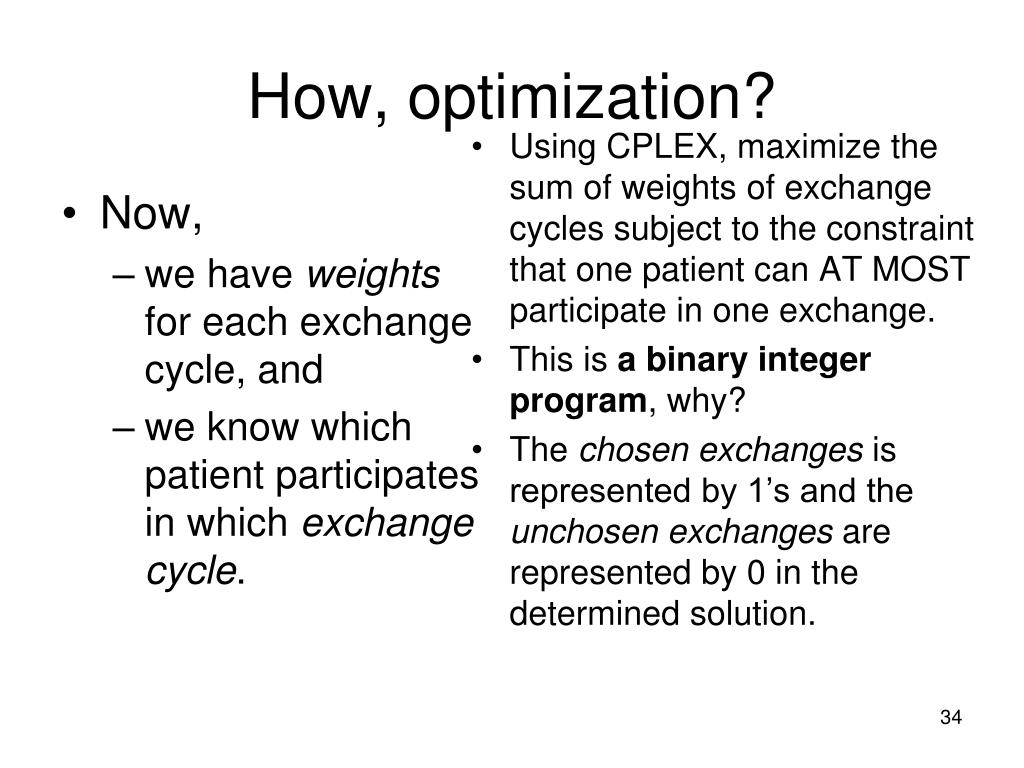 How, optimization?

• Now,
– we have weights for each exchange cycle, and
– we know which patient participates in which exchange cycle.

• Using CPLEX, maximize the sum of weights of exchange cycles subject to the constraint that one patient can AT MOST participate in one exchange.
• This is a binary integer program, why?
• The chosen exchanges is represented by 1's and the unchosen exchanges are represented by 0 in the determined solution.

34